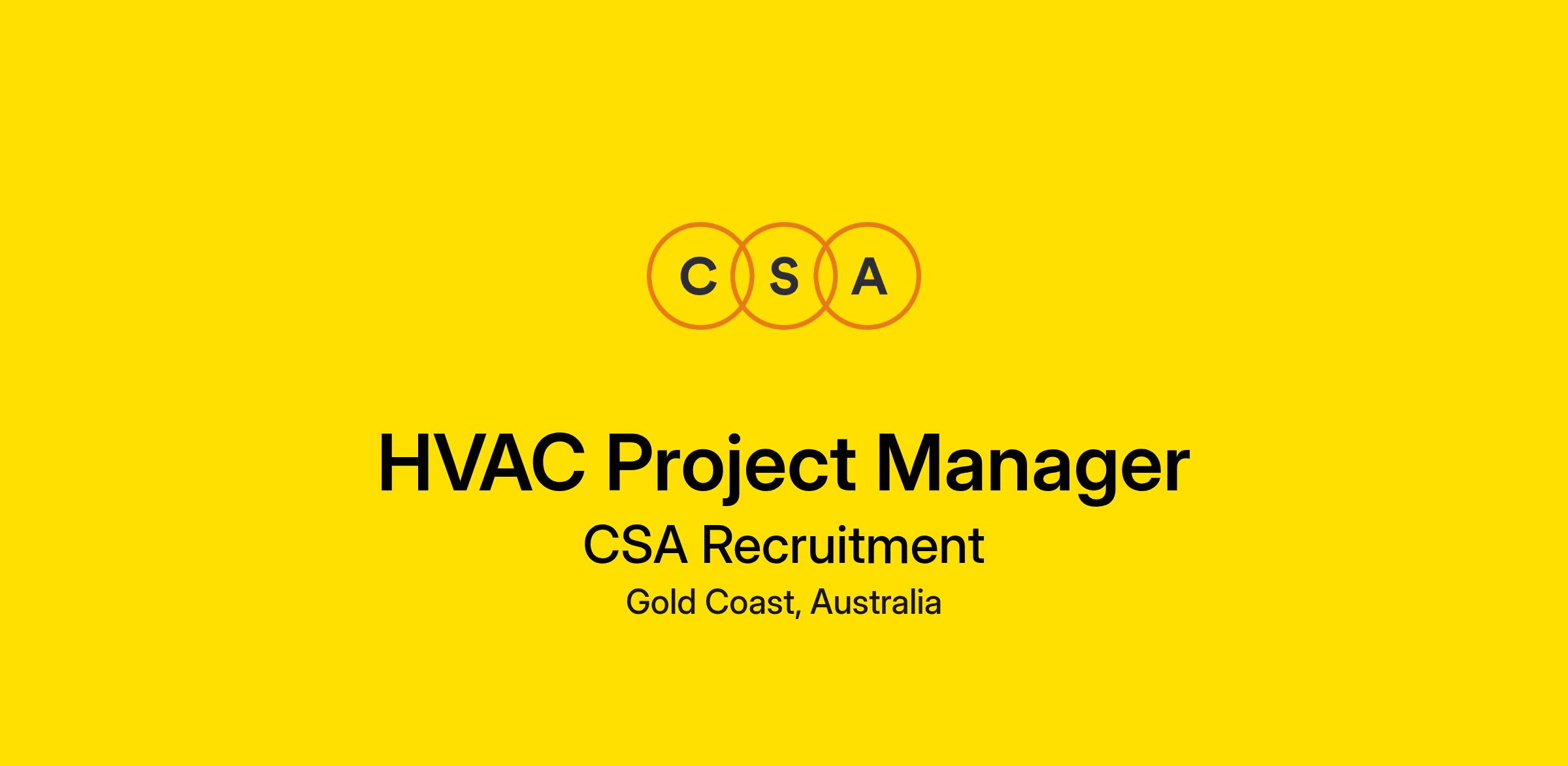 C S A

HVAC Project Manager

CSA Recruitment

Gold Coast, Australia